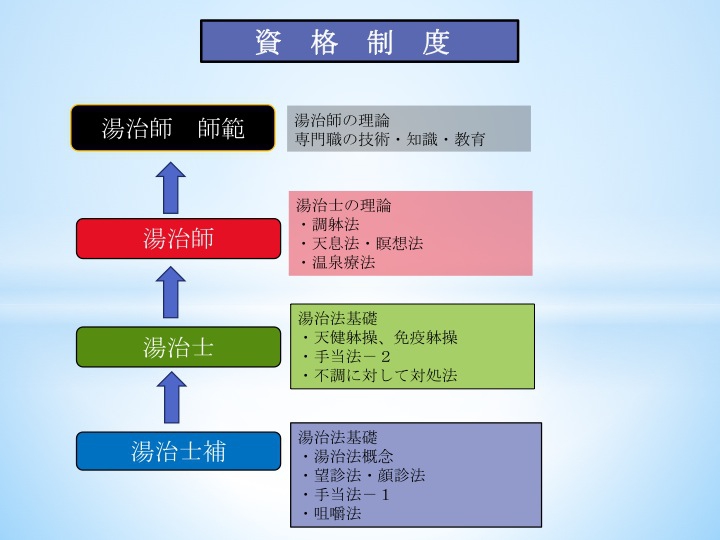 資 格 制 度

湯治師　師範

湯治師の理論
専門職の技術・知識・教育

湯治師

湯治士の理論
・調躰法
・天息法・瞑想法
・温泉療法

湯治士

湯治法基礎
・天健躰操、免疫躰操
・手当法－２
・不調に対して対処法

湯治士補

湯治法基礎
・湯治法概念
・望診法・顔診法
・手当法－１
・咀嚼法